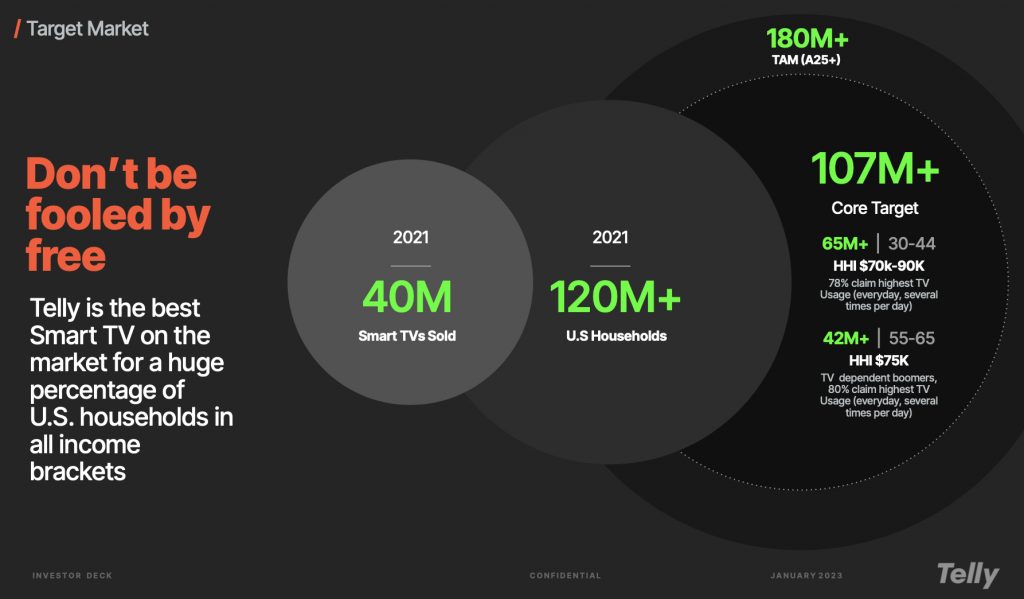 / Target Market

Don't be fooled by free

Telly is the best Smart TV on the market for a huge percentage of U.S. households in all income brackets

2021
40M
Smart TVs Sold

2021
120M+
U.S Households

180M+
TAM (A25+)

107M+
Core Target

65M+ | 30-44
HHI $70k-90K
78% claim highest TV Usage (everyday, several times per day)

42M+ | 55-65
HHI $75K
TV dependent boomers, 80% claim highest TV Usage (everyday, several times per day)

INVESTOR DECK

CONFIDENTIAL

JANUARY 2023

Telly